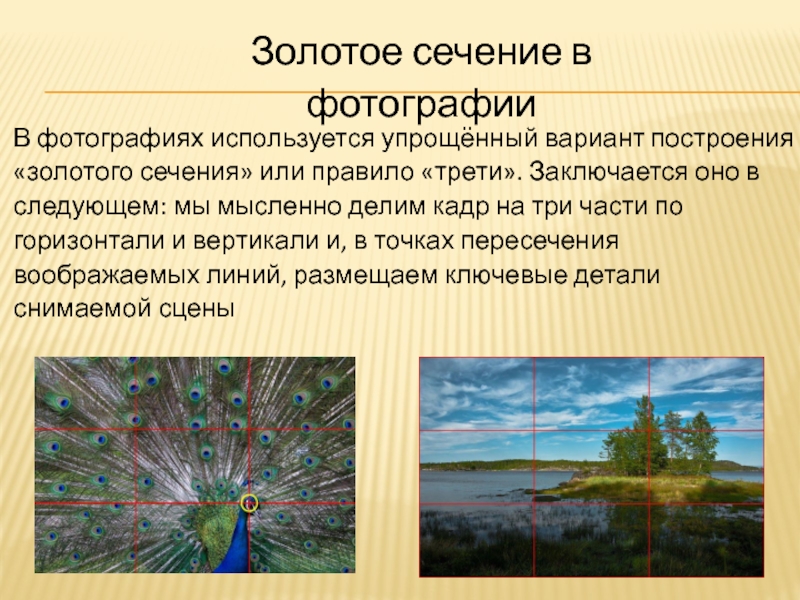 Золотое сечение в фотографии

В фотографиях используется упрощённый вариант построения «золотого сечения» или правило «трети». Заключается оно в следующем: мы мысленно делим кадр на три части по горизонтали и вертикали и, в точках пересечения воображаемых линий, размещаем ключевые детали снимаемой сцены